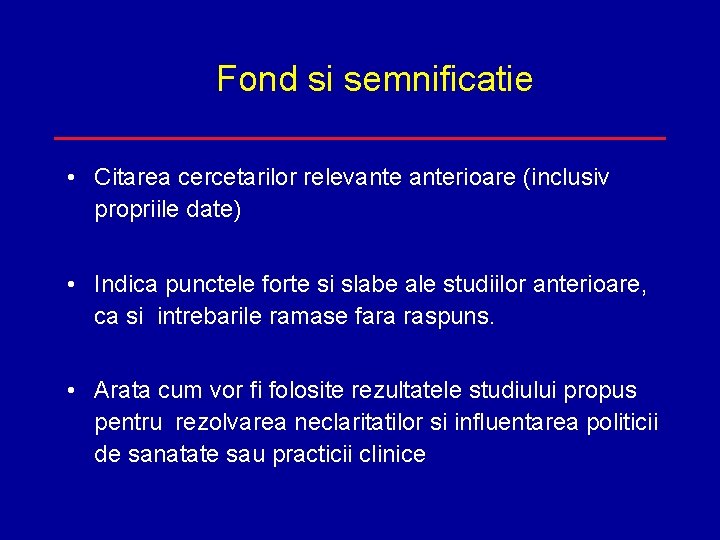 Fond si semnificatie

• Citarea cercetarilor relevante anterioare (inclusiv propriile date)

• Indica punctele forte si slabe ale studiilor anterioare, ca si intrebarile ramase fara raspuns.

• Arata cum vor fi folosite rezultatele studiului propus pentru rezolvarea neclaritatilor si influentarea politicii de sanatate sau practicii clinice